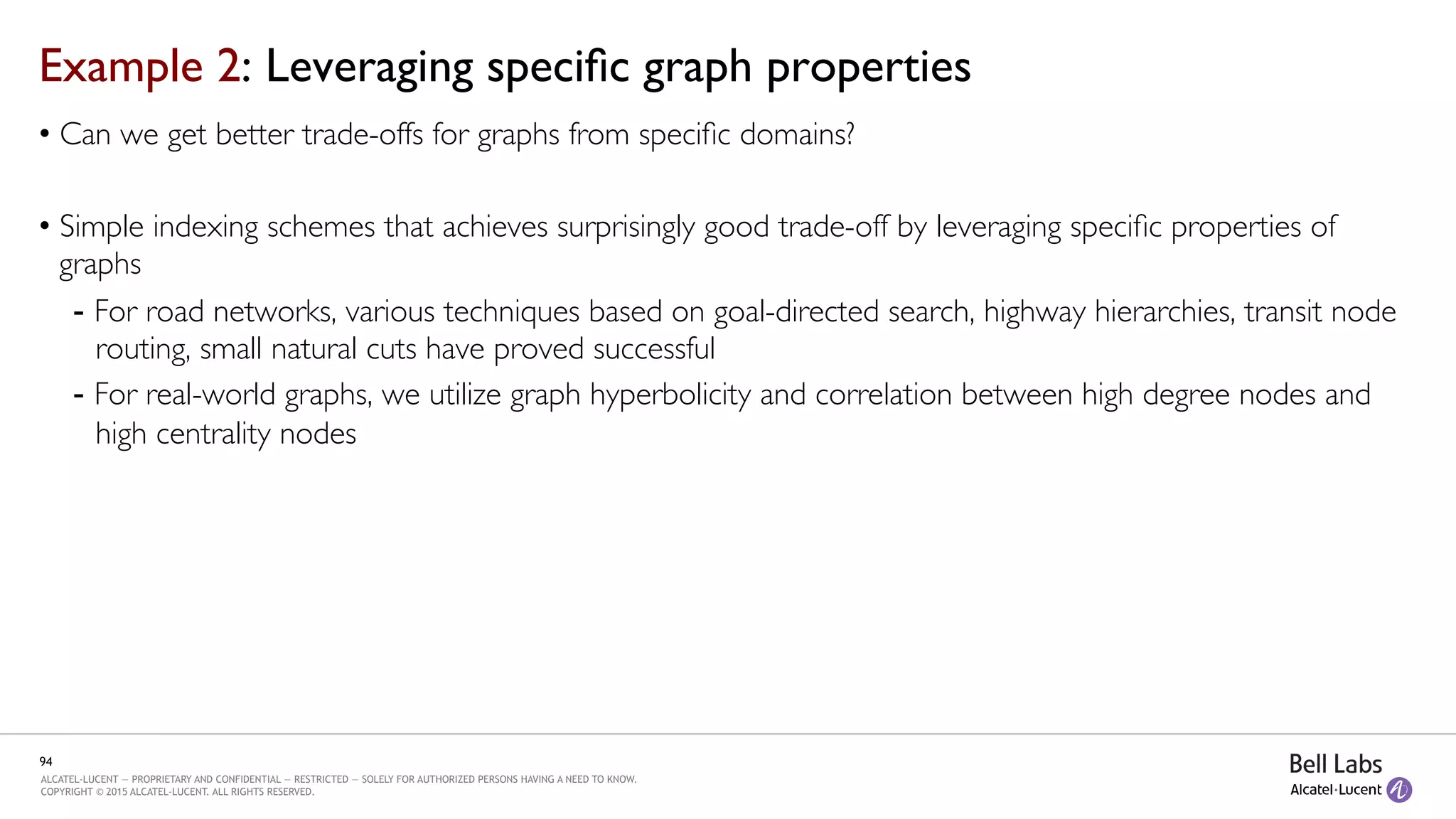 Example 2: Leveraging specific graph properties

• Can we get better trade-offs for graphs from specific domains?

• Simple indexing schemes that achieves surprisingly good trade-off by leveraging specific properties of graphs

- For road networks, various techniques based on goal-directed search, highway hierarchies, transit node routing, small natural cuts have proved successful

- For real-world graphs, we utilize graph hyperbolicity and correlation between high degree nodes and high centrality nodes

94

ALCATEL-LUCENT — PROPRIETARY AND CONFIDENTIAL — RESTRICTED — SOLELY FOR AUTHORIZED PERSONS HAVING A NEED TO KNOW.
COPYRIGHT © 2015 ALCATEL-LUCENT. ALL RIGHTS RESERVED.

Bell Labs
Alcatel·Lucent